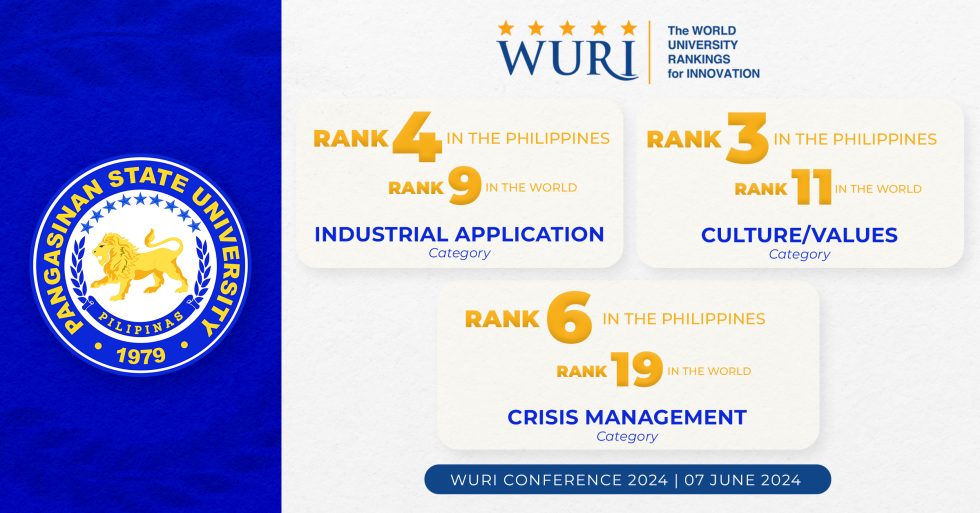 PANGASINAN STATE UNIVERSITY
PILIPINAS
1979

WURI
The WORLD UNIVERSITY RANKINGS for INNOVATION

RANK 4 IN THE PHILIPPINES
RANK 9 IN THE WORLD
INDUSTRIAL APPLICATION
Category

RANK 3 IN THE PHILIPPINES
RANK 11 IN THE WORLD
CULTURE/VALUES
Category

RANK 6 IN THE PHILIPPINES
RANK 19 IN THE WORLD
CRISIS MANAGEMENT
Category

WURI CONFERENCE 2024 | 07 JUNE 2024